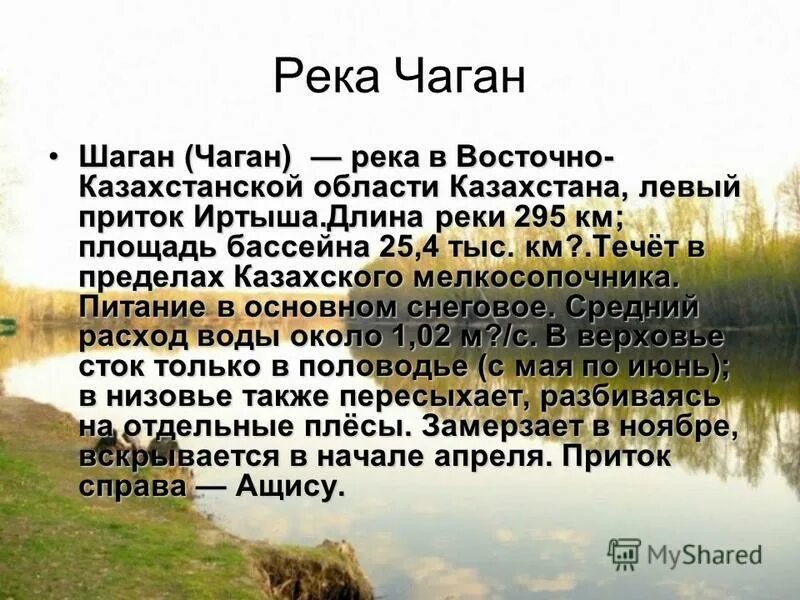 Река Чаган

• Шаган (Чаган) — река в Восточно-Казахстанской области Казахстана, левый приток Иртыша.Длина реки 295 км; площадь бассейна 25,4 тыс. км?.Течёт в пределах Казахского мелкосопочника. Питание в основном снеговое. Средний расход воды около 1,02 м?/с. В верховье сток только в половодье (с мая по июнь); в низовье также пересыхает, разбиваясь на отдельные плёсы. Замерзает в ноябре, вскрывается в начале апреля. Приток справа — Ащису.

MyShared